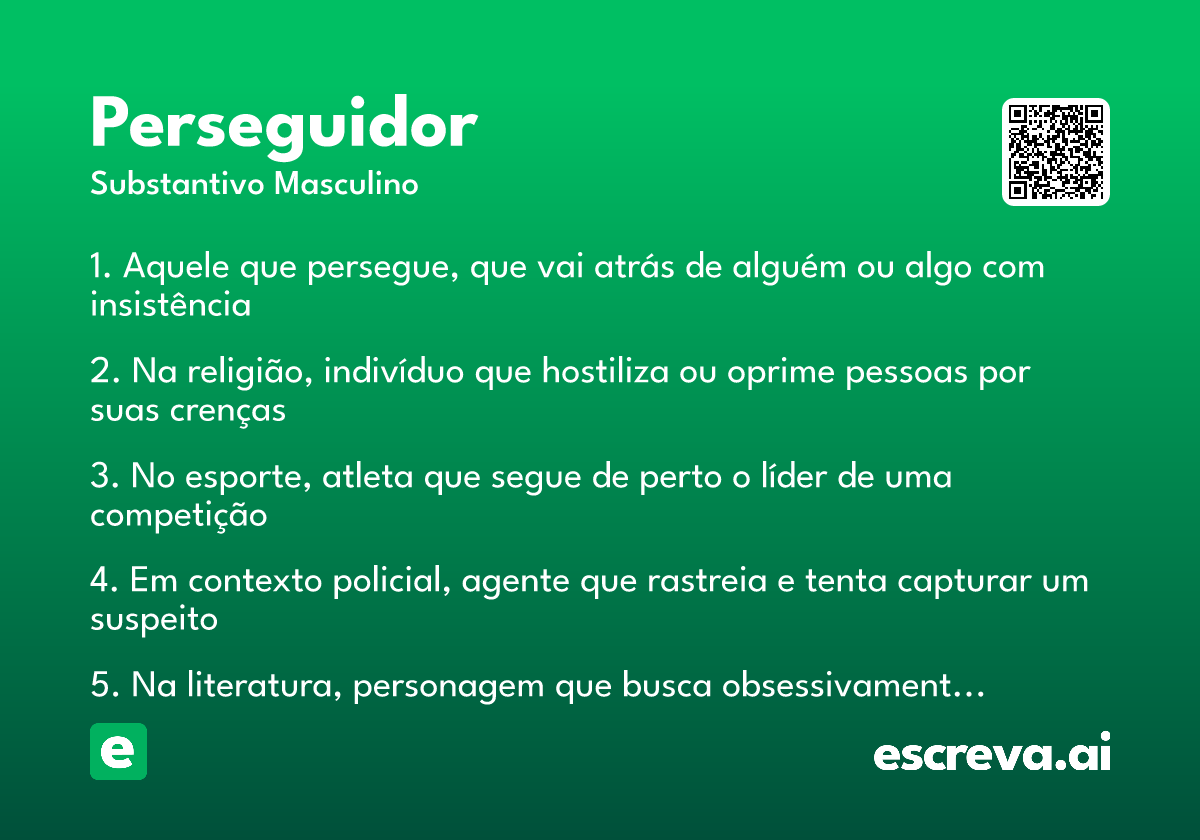 Perseguidor
Substantivo Masculino

1. Aquele que persegue, que vai atrás de alguém ou algo com insistência

2. Na religião, indivíduo que hostiliza ou oprime pessoas por suas crenças

3. No esporte, atleta que segue de perto o líder de uma competição

4. Em contexto policial, agente que rastreia e tenta capturar um suspeito

5. Na literatura, personagem que busca obsessivament…

e

escreva.ai